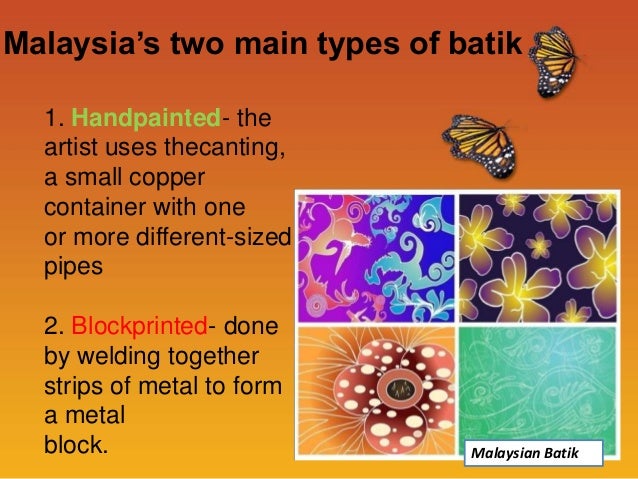 Malaysia's two main types of batik

1. Handpainted- the artist uses thecanting, a small copper container with one or more different-sized pipes

2. Blockprinted- done by welding together strips of metal to form a metal block.

Malaysian Batik